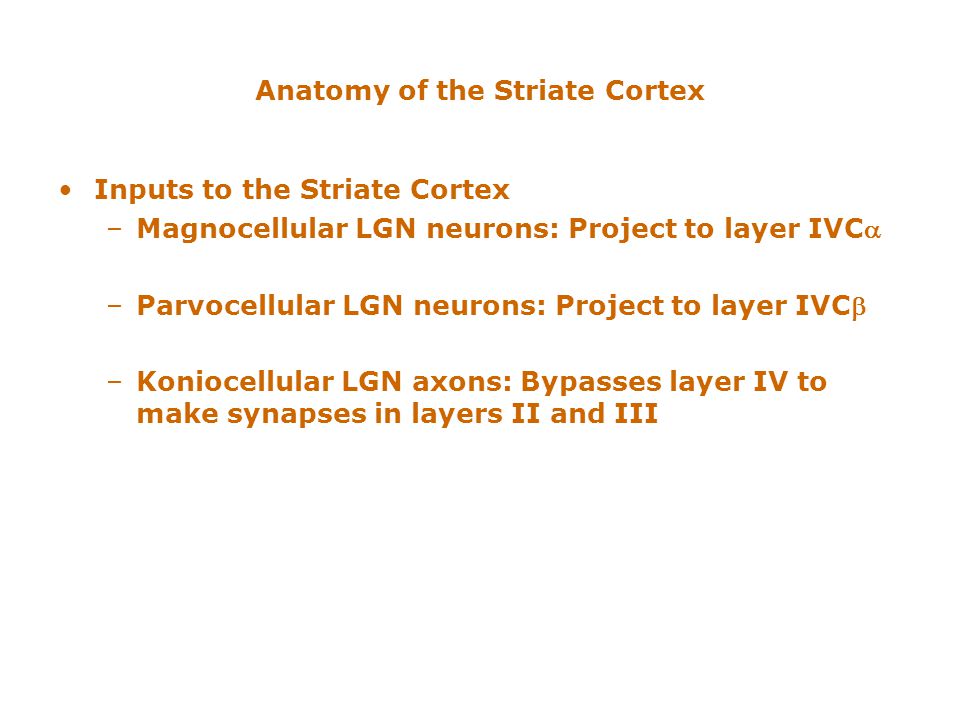 Anatomy of the Striate Cortex

• Inputs to the Striate Cortex
– Magnocellular LGN neurons: Project to layer IVC$\alpha$

– Parvocellular LGN neurons: Project to layer IVC$\beta$

– Koniocellular LGN axons: Bypasses layer IV to make synapses in layers II and III